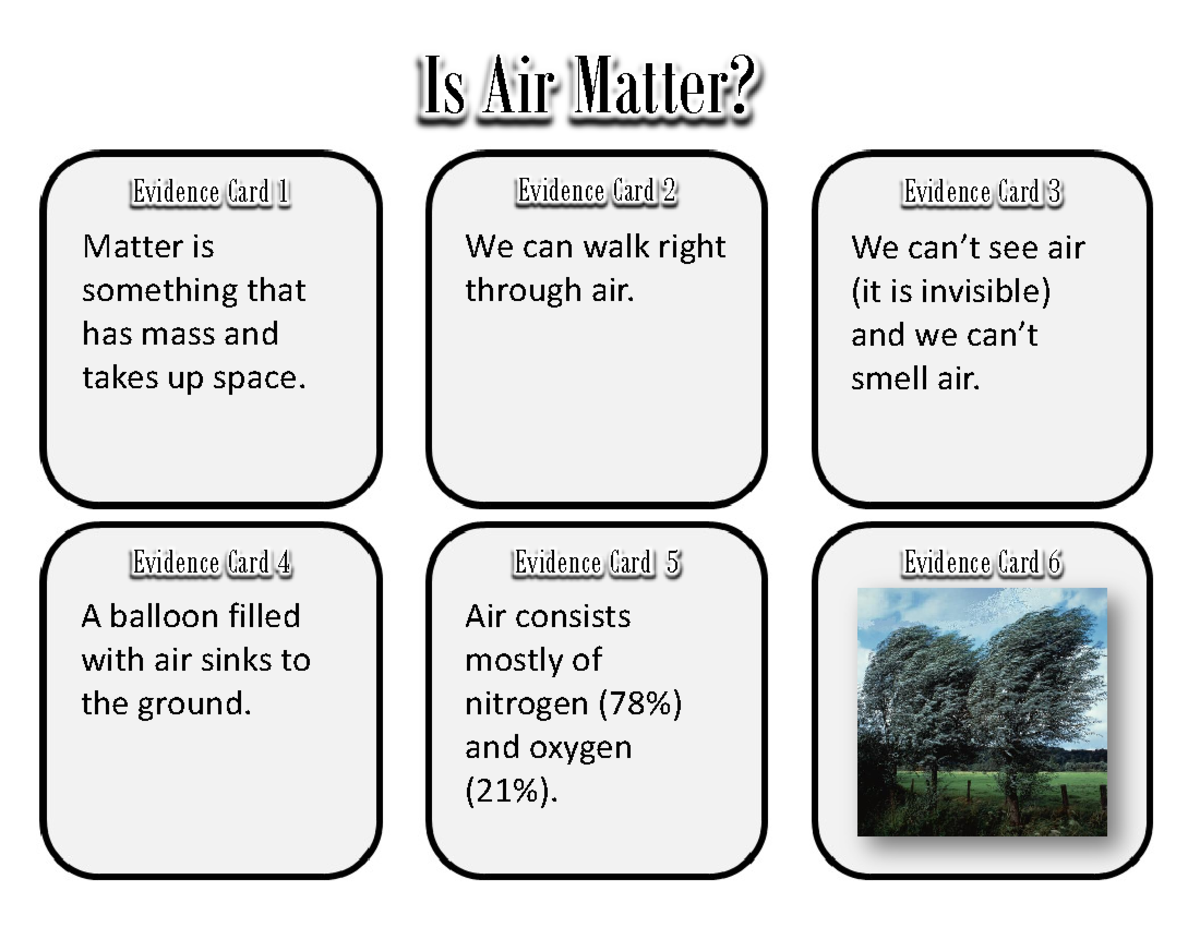 Is Air Matter?

Evidence Card 1
Matter is something that has mass and takes up space.

Evidence Card 2
We can walk right through air.

Evidence Card 3
We can't see air (it is invisible) and we can't smell air.

Evidence Card 4
A balloon filled with air sinks to the ground.

Evidence Card 5
Air consists mostly of nitrogen (78%) and oxygen (21%).

Evidence Card 6